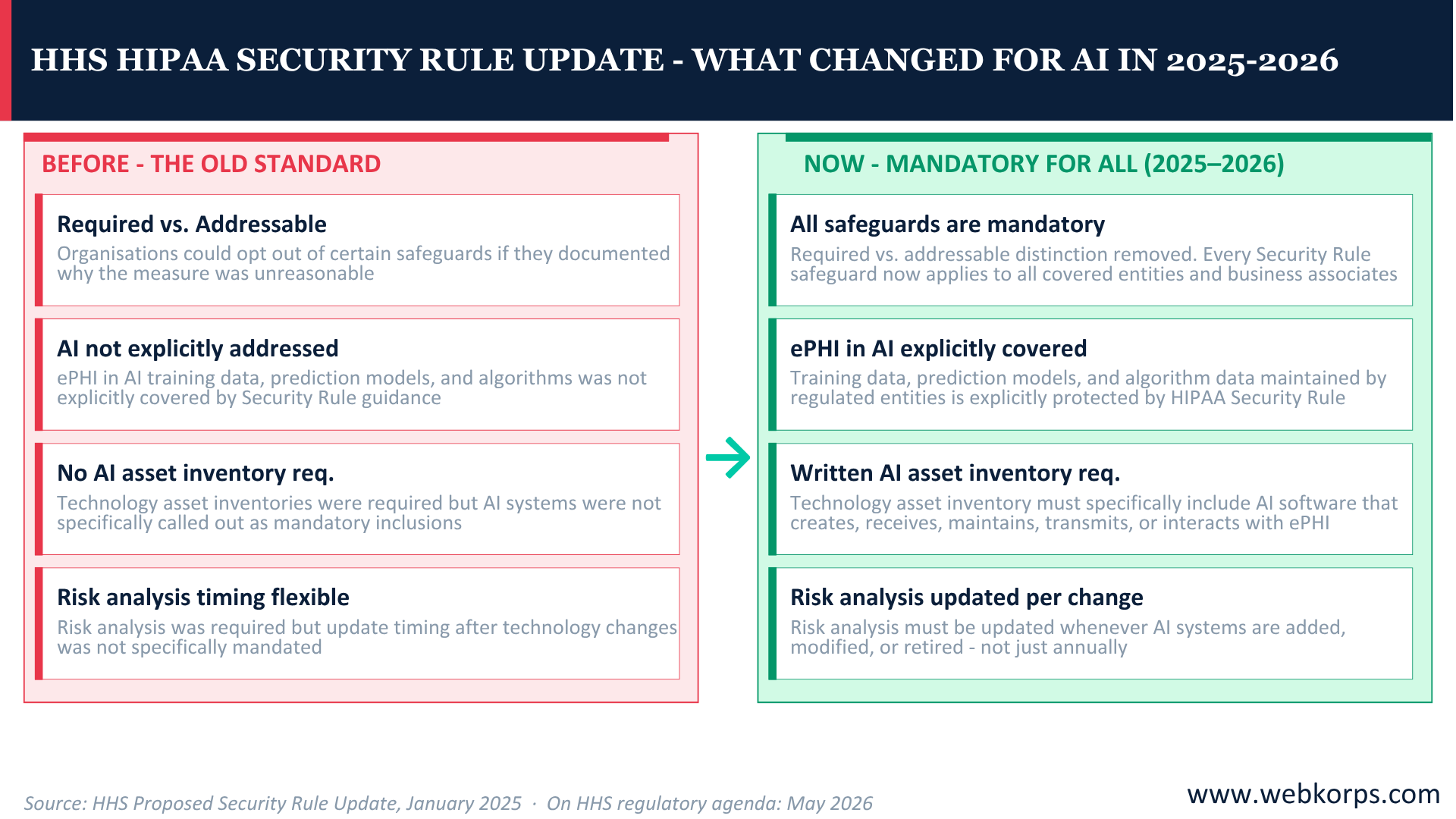 HHS HIPAA SECURITY RULE UPDATE - WHAT CHANGED FOR AI IN 2025-2026

BEFORE - THE OLD STANDARD

Required vs. Addressable
Organisations could opt out of certain safeguards if they documented why the measure was unreasonable

AI not explicitly addressed
ePHI in AI training data, prediction models, and algorithms was not explicitly covered by Security Rule guidance

No AI asset inventory req.
Technology asset inventories were required but AI systems were not specifically called out as mandatory inclusions

Risk analysis timing flexible
Risk analysis was required but update timing after technology changes was not specifically mandated

NOW - MANDATORY FOR ALL (2025–2026)

All safeguards are mandatory
Required vs. addressable distinction removed. Every Security Rule safeguard now applies to all covered entities and business associates

ePHI in AI explicitly covered
Training data, prediction models, and algorithm data maintained by regulated entities is explicitly protected by HIPAA Security Rule

Written AI asset inventory req.
Technology asset inventory must specifically include AI software that creates, receives, maintains, transmits, or interacts with ePHI

Risk analysis updated per change
Risk analysis must be updated whenever AI systems are added, modified, or retired - not just annually

Source: HHS Proposed Security Rule Update, January 2025 · On HHS regulatory agenda: May 2026

www.webkorps.com